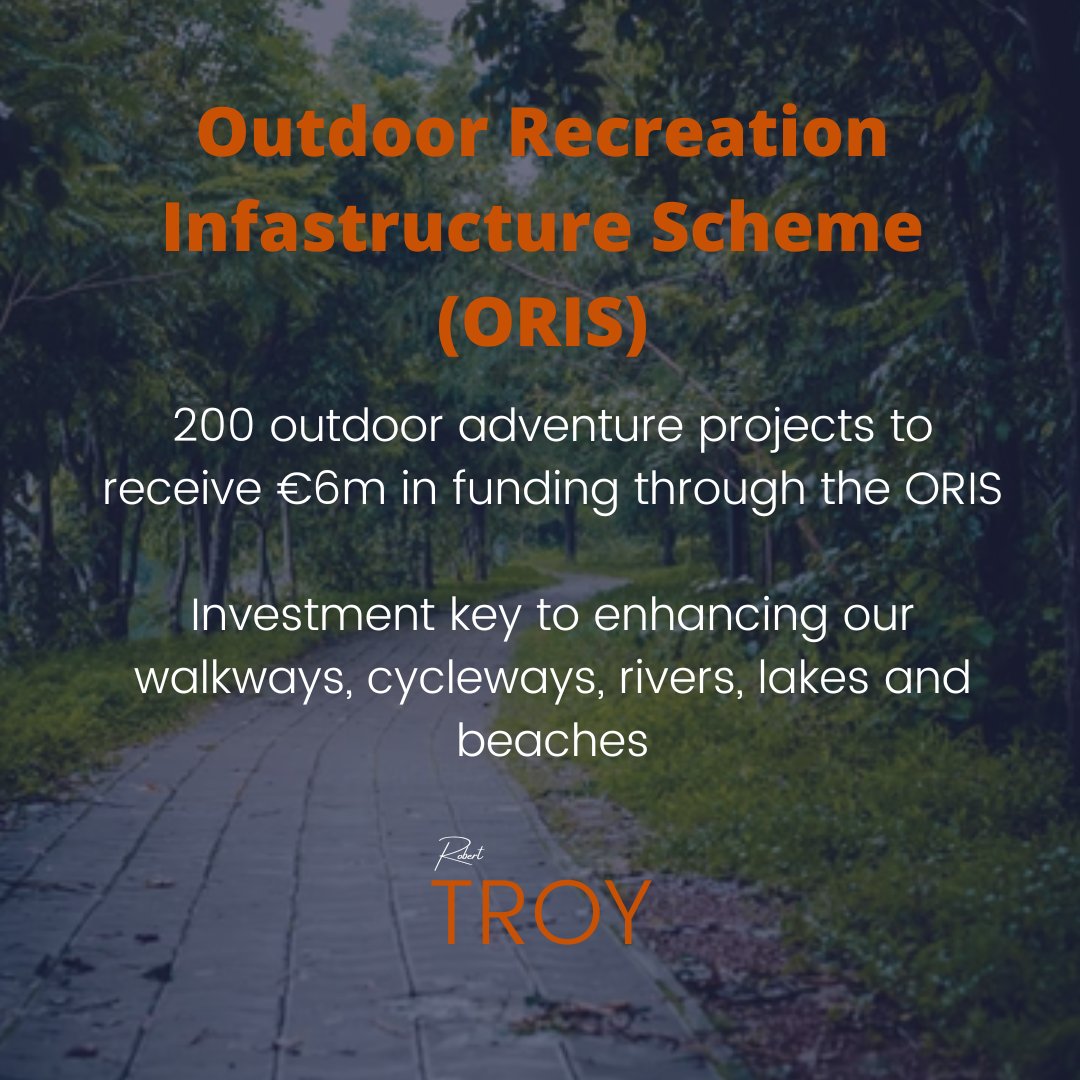 Outdoor Recreation Infastructure Scheme (ORIS)

200 outdoor adventure projects to receive €6m in funding through the ORIS

Investment key to enhancing our walkways, cycleways, rivers, lakes and beaches

Robert
TROY